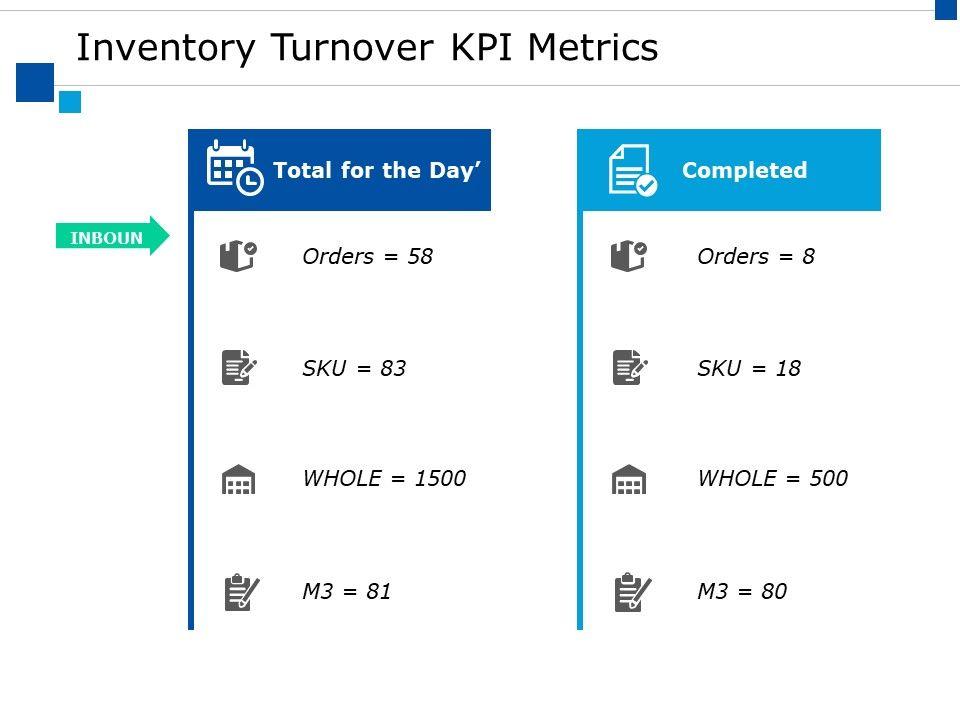 Inventory Turnover KPI Metrics

INBOUN

Total for the Day’

Orders = 58

SKU = 83

WHOLE = 1500

M3 = 81

Completed

Orders = 8

SKU = 18

WHOLE = 500

M3 = 80